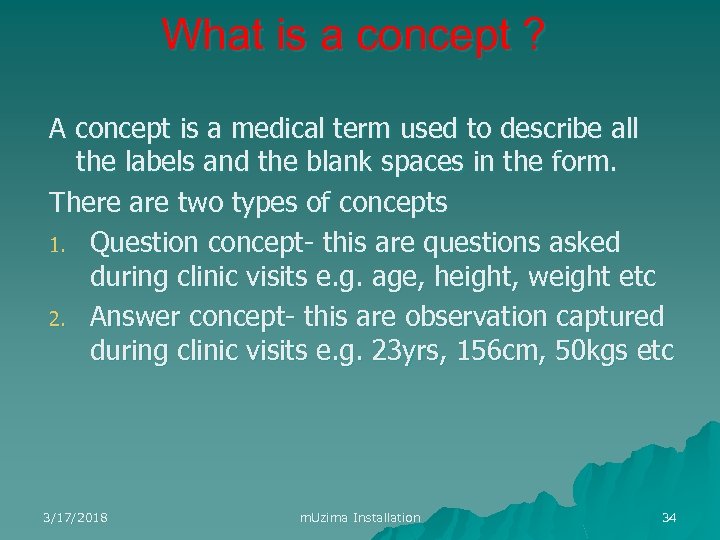 What is a concept ?

A concept is a medical term used to describe all the labels and the blank spaces in the form.

There are two types of concepts

1. Question concept- this are questions asked during clinic visits e.g. age, height, weight etc
2. Answer concept- this are observation captured during clinic visits e.g. 23yrs, 156cm, 50kgs etc

3/17/2018

mUzima Installation

34